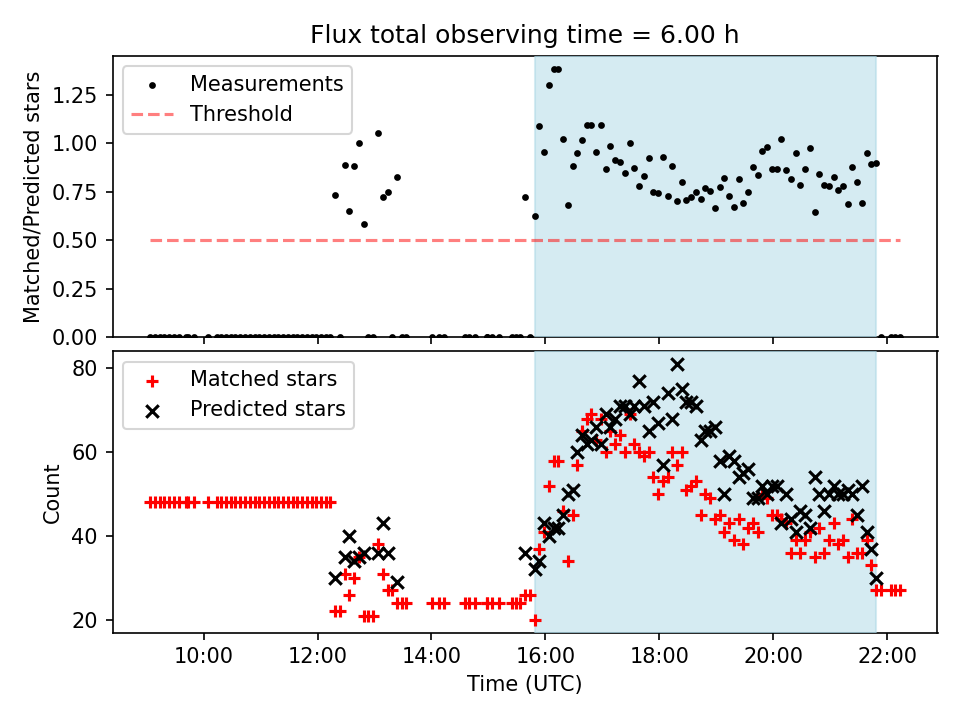 Flux total observing time = 6.00 h

Measurements
Threshold

Matched/Predicted stars

1.25
1.00
0.75
0.50
0.25
0.00

Matched stars
Predicted stars

Count

80
60
40
20

10:00
12:00
14:00
16:00
18:00
20:00
22:00

Time (UTC)